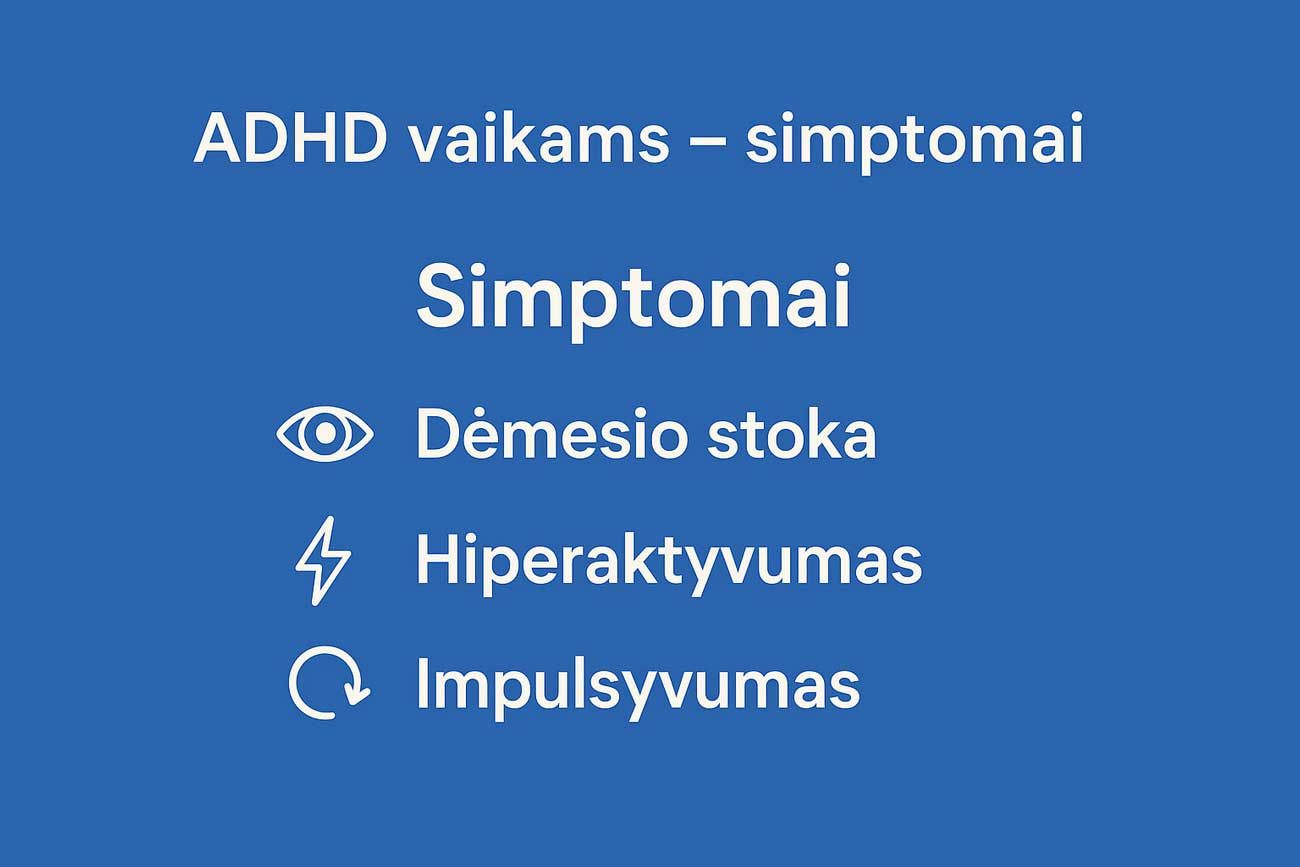 ADHD vaikams – simptomai

Simptomai

Dėmesio stoka

Hiperaktyvumas

Impulsyvumas